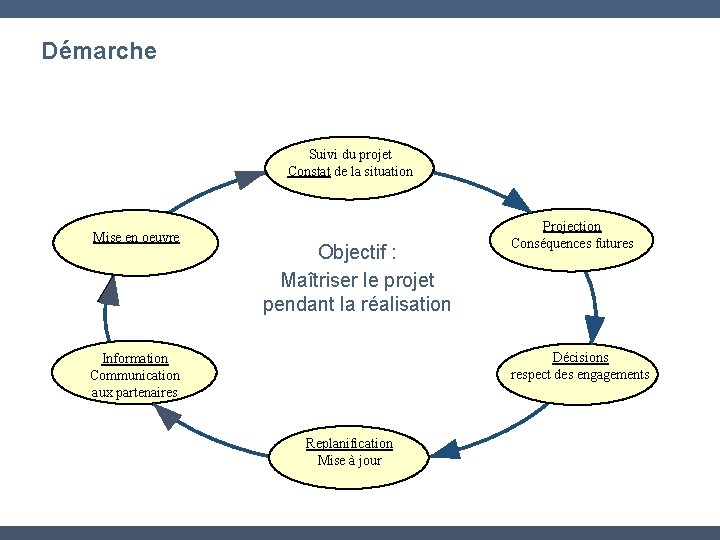 Démarche

Suivi du projet
Constat de la situation

Projection
Conséquences futures

Décisions
respect des engagements

Replanification
Mise à jour

Information
Communication aux partenaires

Mise en oeuvre

Objectif :
Maîtriser le projet pendant la réalisation